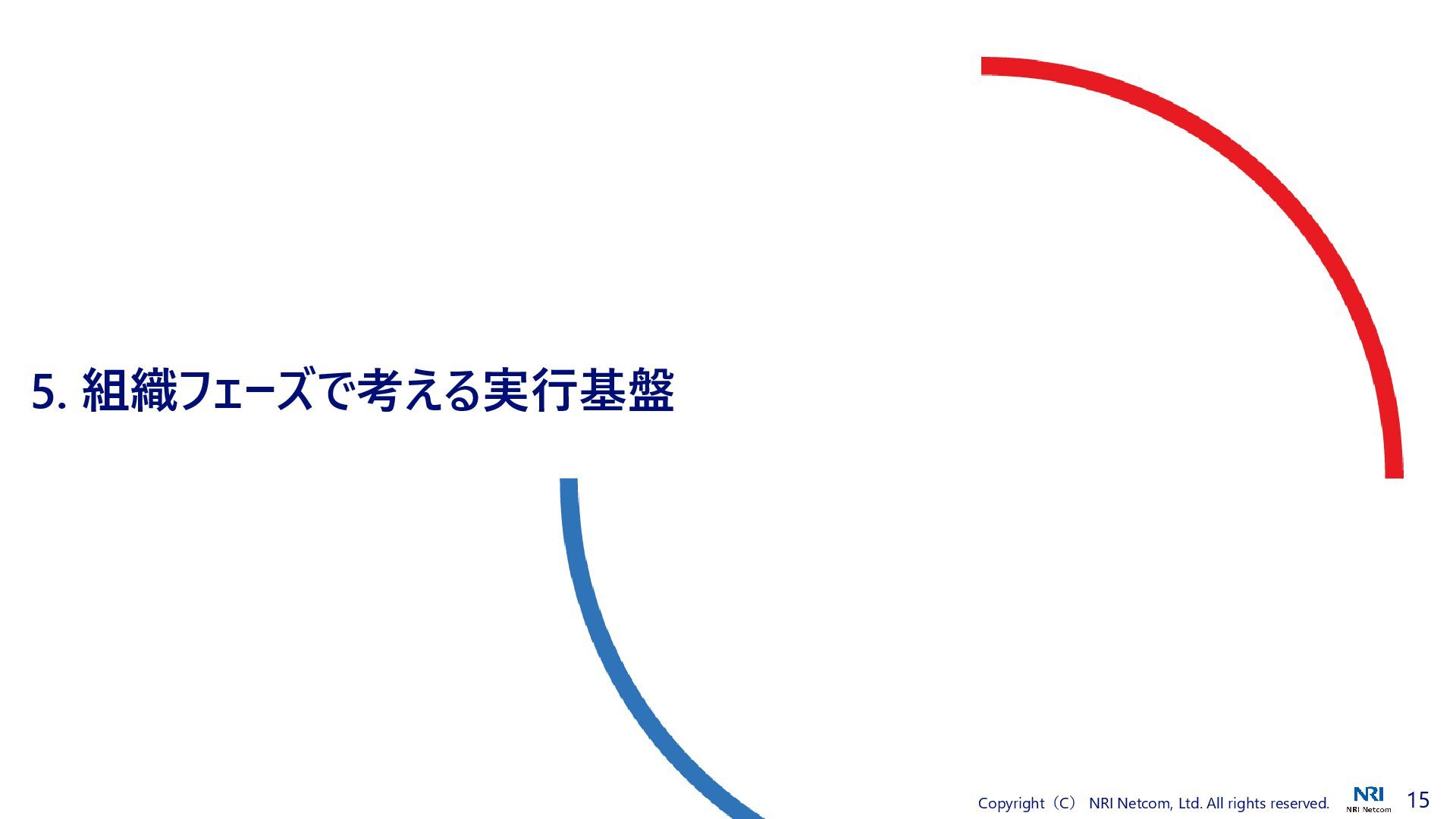 5. 組織フェーズで考える実行基盤

Copyright（C） NRI Netcom, Ltd. All rights reserved.

NRI
NRI Netcom

15